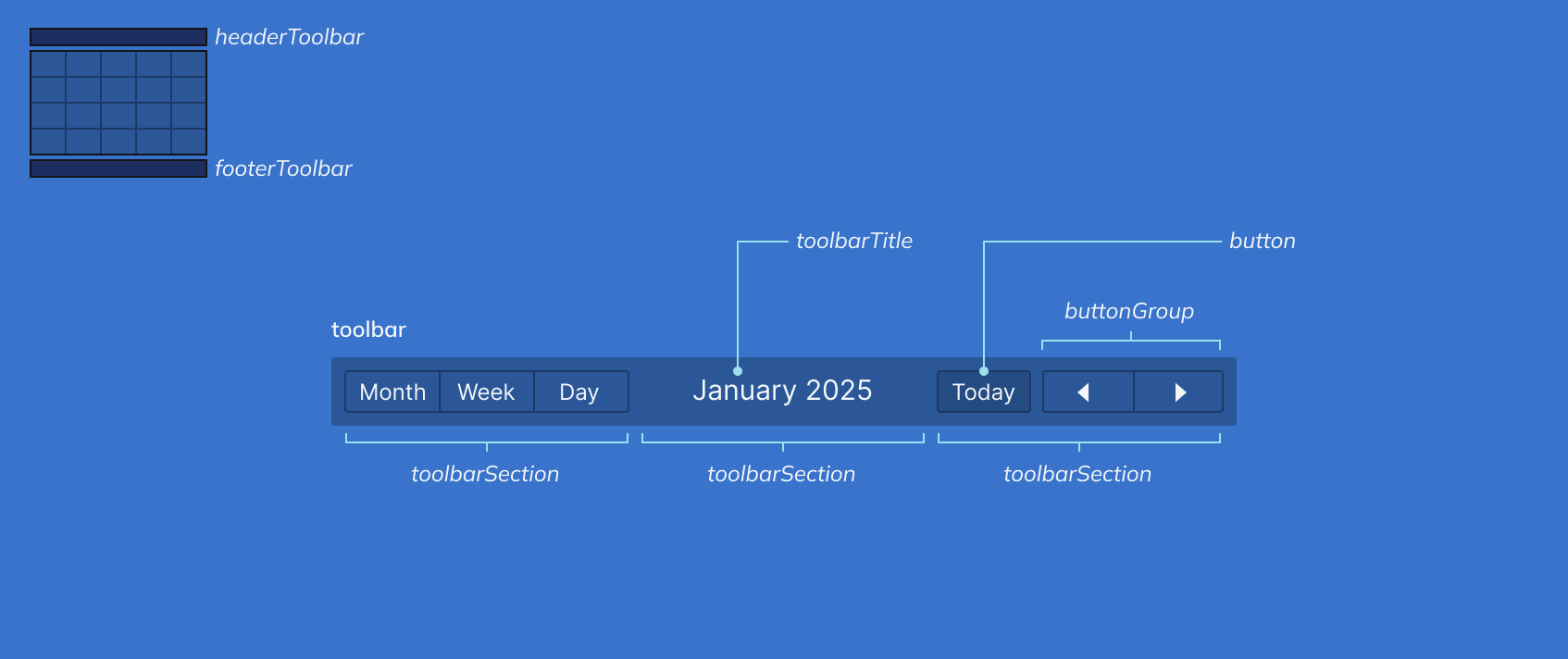 headerToolbar

footerToolbar

toolbarTitle

button

buttonGroup

toolbar

Month Week Day

January 2025

Today

toolbarSection toolbarSection toolbarSection